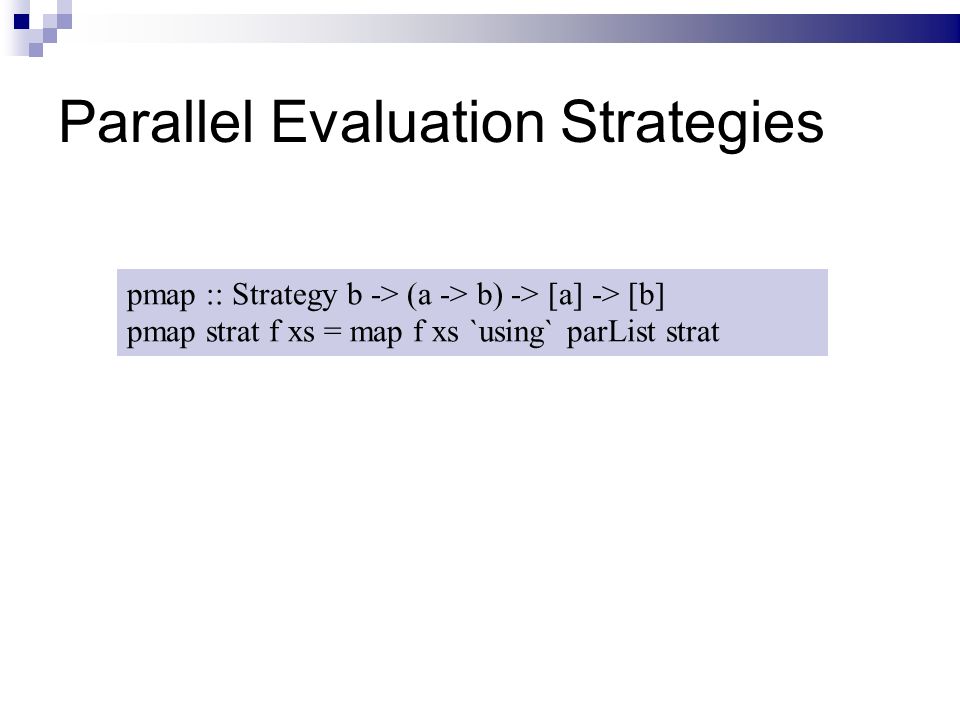 Parallel Evaluation Strategies

pmap :: Strategy b -> (a -> b) -> [a] -> [b]
pmap strat f xs = map f xs `using` parList strat